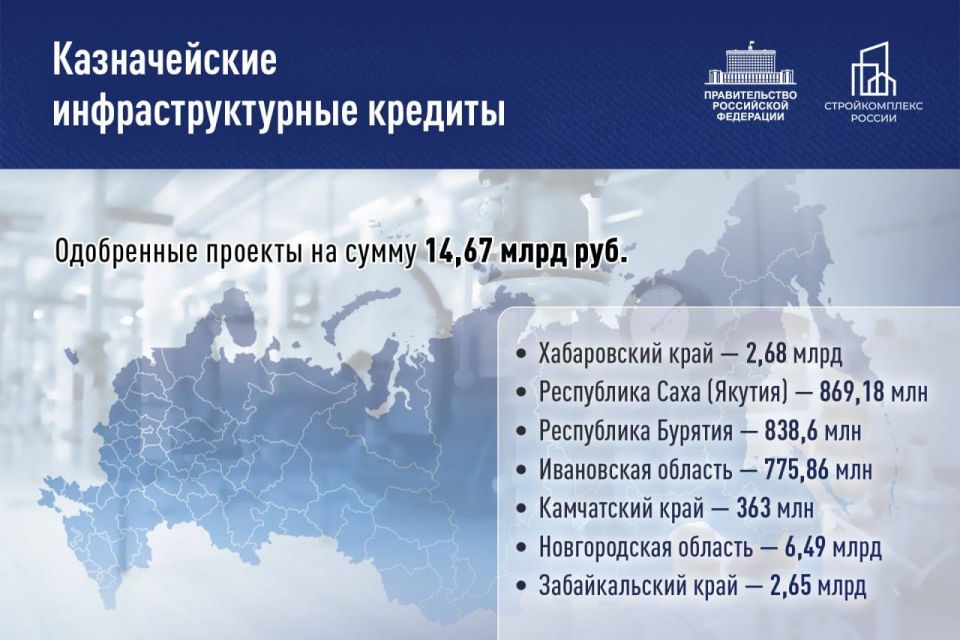 Казначейские инфраструктурные кредиты

ПРАВИТЕЛЬСТВО РОССИЙСКОЙ ФЕДЕРАЦИИ

СТРОЙКОМПЛЕКС РОССИИ

Одобренные проекты на сумму 14,67 млрд руб.

• Хабаровский край — 2,68 млрд
• Республика Саха (Якутия) — 869,18 млн
• Республика Бурятия — 838,6 млн
• Ивановская область — 775,86 млн
• Камчатский край — 363 млн
• Новгородская область — 6,49 млрд
• Забайкальский край — 2,65 млрд